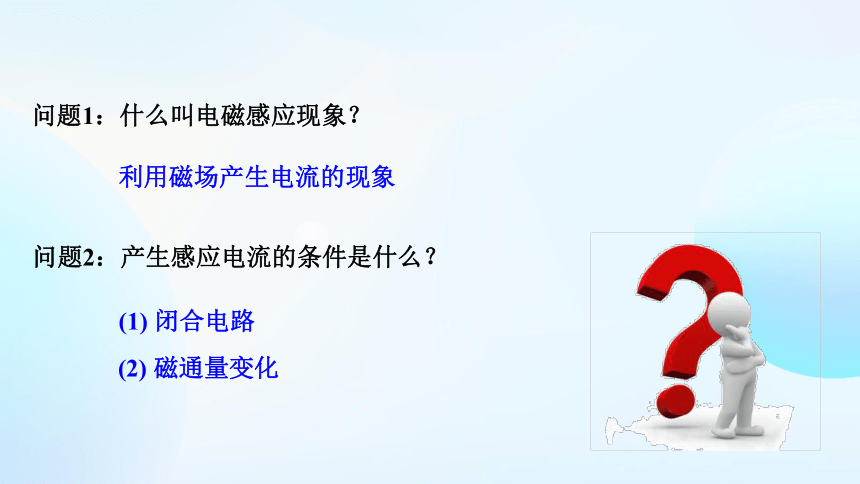 问题1：什么叫电磁感应现象？

利用磁场产生电流的现象

问题2：产生感应电流的条件是什么？

(1) 闭合电路

(2) 磁通量变化